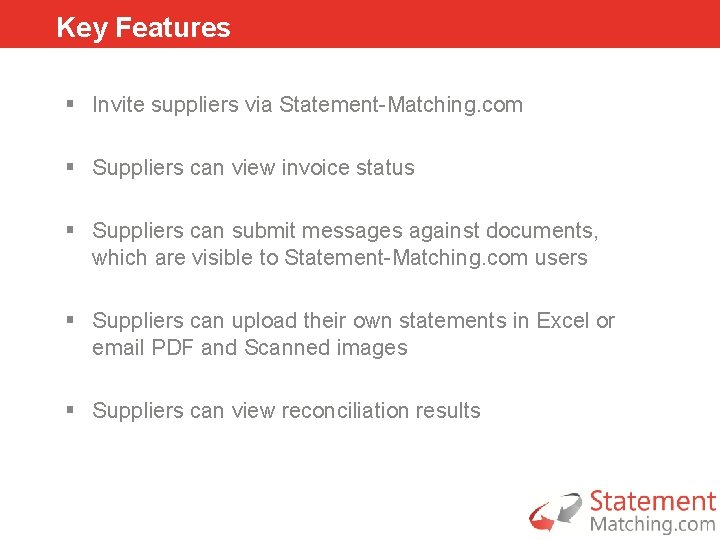 Key Features

▪ Invite suppliers via Statement-Matching.com

▪ Suppliers can view invoice status

▪ Suppliers can submit messages against documents, which are visible to Statement-Matching.com users

▪ Suppliers can upload their own statements in Excel or email PDF and Scanned images

▪ Suppliers can view reconciliation results

Statement
Matching.com